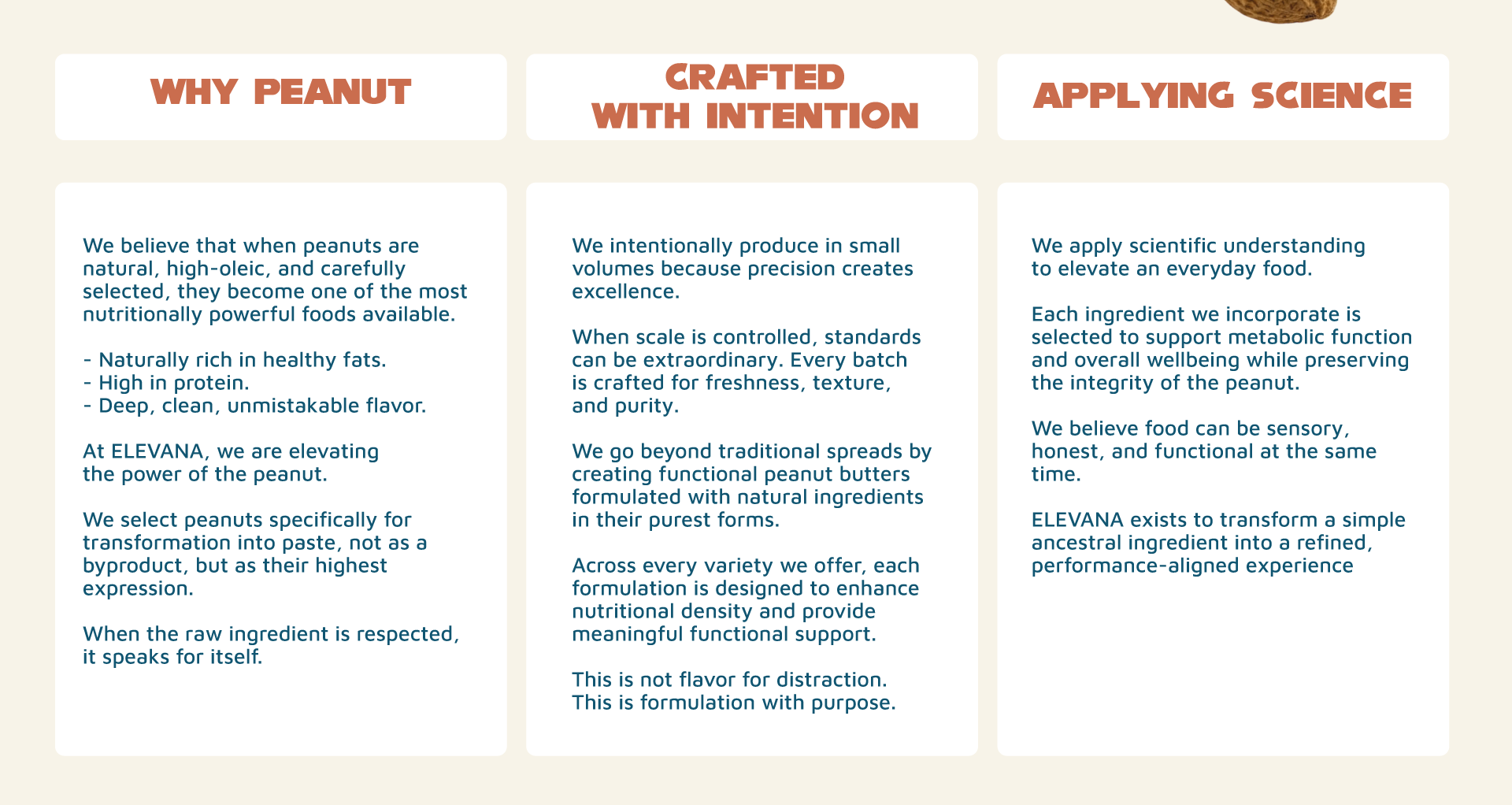 WHY PEANUT

We believe that when peanuts are natural, high-oleic, and carefully selected, they become one of the most nutritionally powerful foods available.

- Naturally rich in healthy fats.
- High in protein.
- Deep, clean, unmistakable flavor.

At ELEVANA, we are elevating the power of the peanut.

We select peanuts specifically for transformation into paste, not as a byproduct, but as their highest expression.

When the raw ingredient is respected, it speaks for itself.

CRAFTED WITH INTENTION

We intentionally produce in small volumes because precision creates excellence.

When scale is controlled, standards can be extraordinary. Every batch is crafted for freshness, texture, and purity.

We go beyond traditional spreads by creating functional peanut butters formulated with natural ingredients in their purest forms.

Across every variety we offer, each formulation is designed to enhance nutritional density and provide meaningful functional support.

This is not flavor for distraction.
This is formulation with purpose.

APPLYING SCIENCE

We apply scientific understanding to elevate an everyday food.

Each ingredient we incorporate is selected to support metabolic function and overall wellbeing while preserving the integrity of the peanut.

We believe food can be sensory, honest, and functional at the same time.

ELEVANA exists to transform a simple ancestral ingredient into a refined, performance-aligned experience